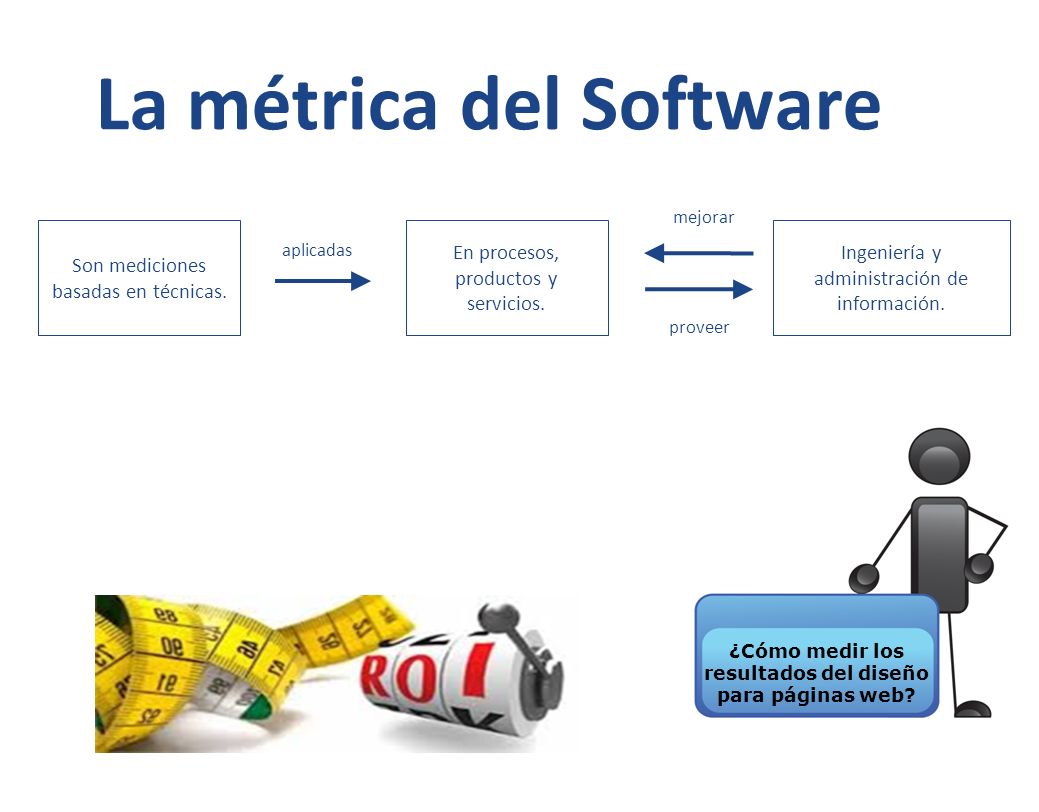 La métrica del Software

Son mediciones basadas en técnicas.

aplicadas

En procesos, productos y servicios.

mejorar

proveer

Ingeniería y administración de información.

ROI

¿Cómo medir los resultados del diseño para páginas web?